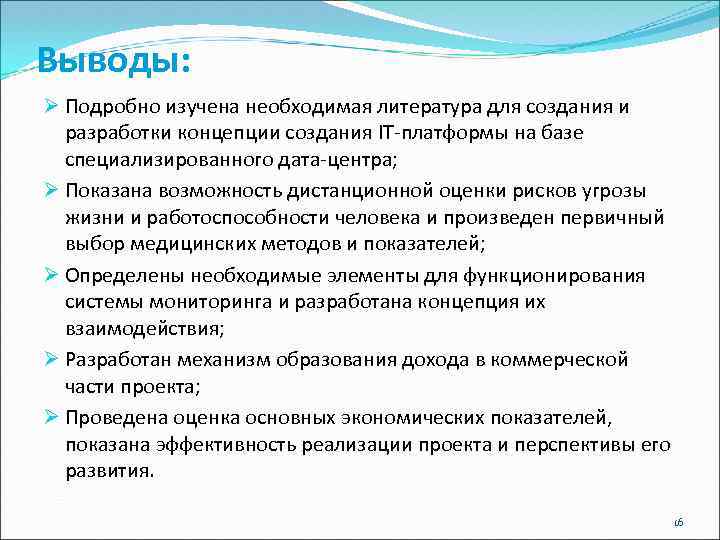 Выводы:

➢ Подробно изучена необходимая литература для создания и разработки концепции создания IT-платформы на базе специализированного дата-центра;

➢ Показана возможность дистанционной оценки рисков угрозы жизни и работоспособности человека и произведен первичный выбор медицинских методов и показателей;

➢ Определены необходимые элементы для функционирования системы мониторинга и разработана концепция их взаимодействия;

➢ Разработан механизм образования дохода в коммерческой части проекта;

➢ Проведена оценка основных экономических показателей, показана эффективность реализации проекта и перспективы его развития.

16